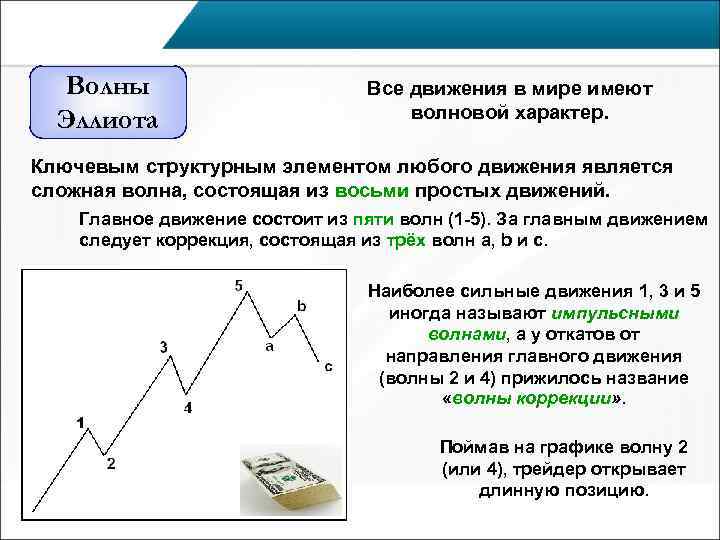 Волны Эллиота

Все движения в мире имеют волновой характер.

Ключевым структурным элементом любого движения является сложная волна, состоящая из восьми простых движений.

Главное движение состоит из пяти волн (1-5). За главным движением следует коррекция, состоящая из трёх волн a, b и c.

1
2
3
4
5
a
b
c

Наиболее сильные движения 1, 3 и 5 иногда называют импульсными волнами, а у откатов от направления главного движения (волны 2 и 4) прижилось название «волны коррекции».

Поймав на графике волну 2 (или 4), трейдер открывает длинную позицию.